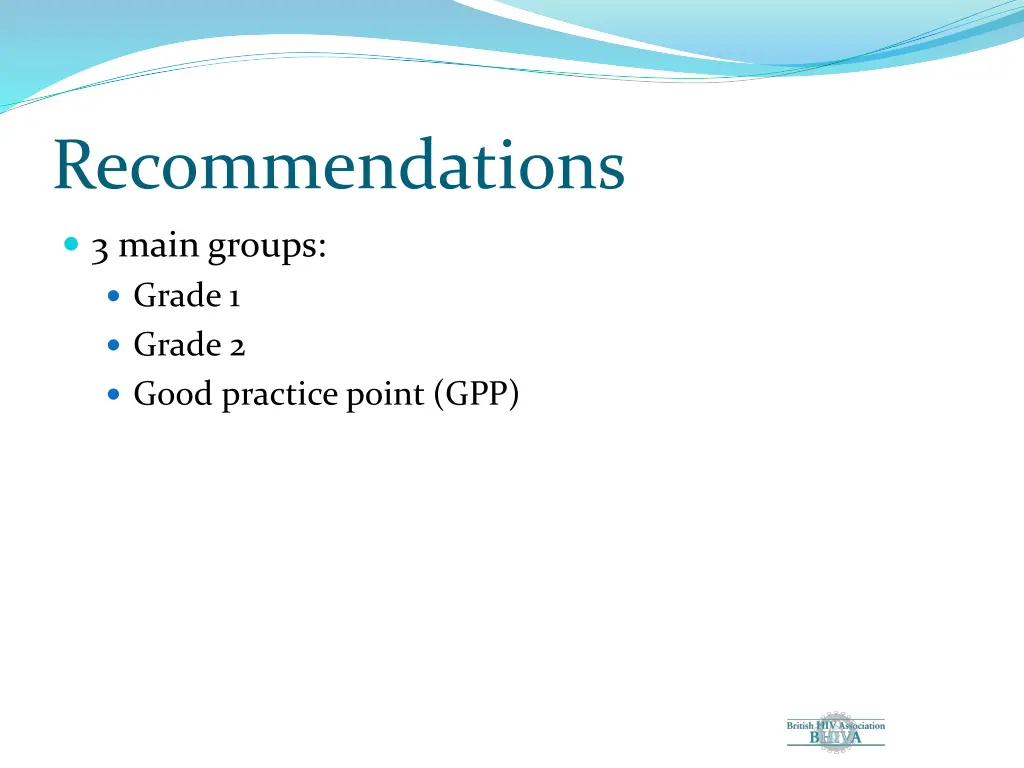 Recommendations

3 main groups:

Grade 1

Grade 2

Good practice point (GPP)

British HIV Association
BHIVA